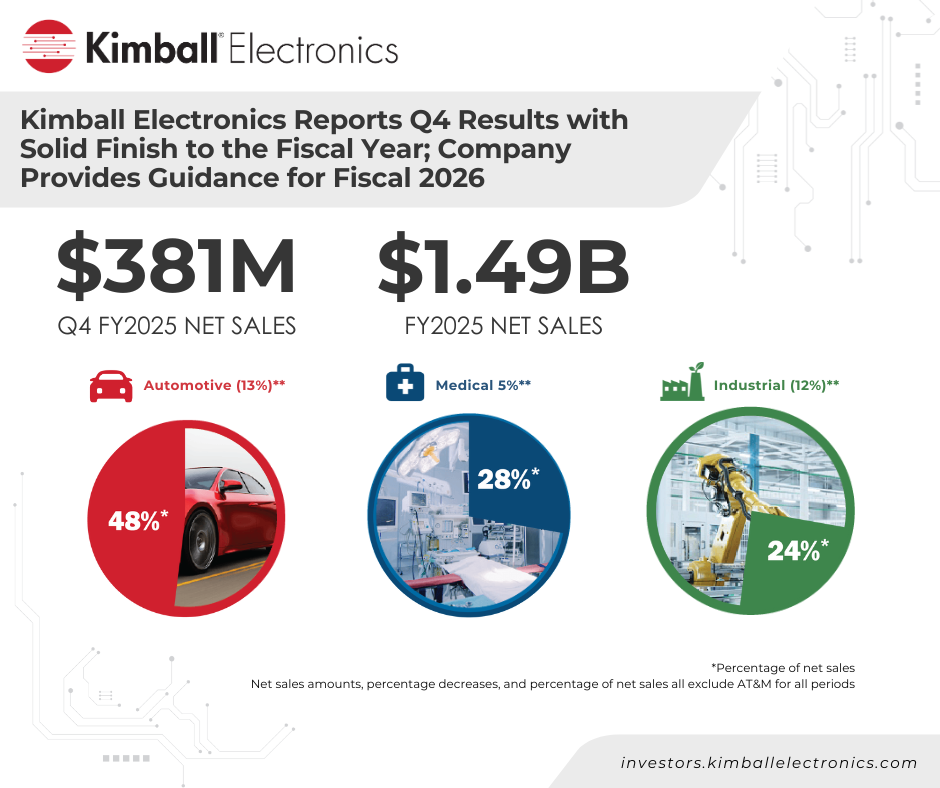 Kimball® Electronics

Kimball Electronics Reports Q4 Results with Solid Finish to the Fiscal Year; Company Provides Guidance for Fiscal 2026

$381M
Q4 FY2025 NET SALES

$1.49B
FY2025 NET SALES

Automotive (13%)**
48%*

Medical 5%**
28%*

Industrial (12%)**
24%*

*Percentage of net sales
Net sales amounts, percentage decreases, and percentage of net sales all exclude AT&M for all periods

investors.kimballelectronics.com